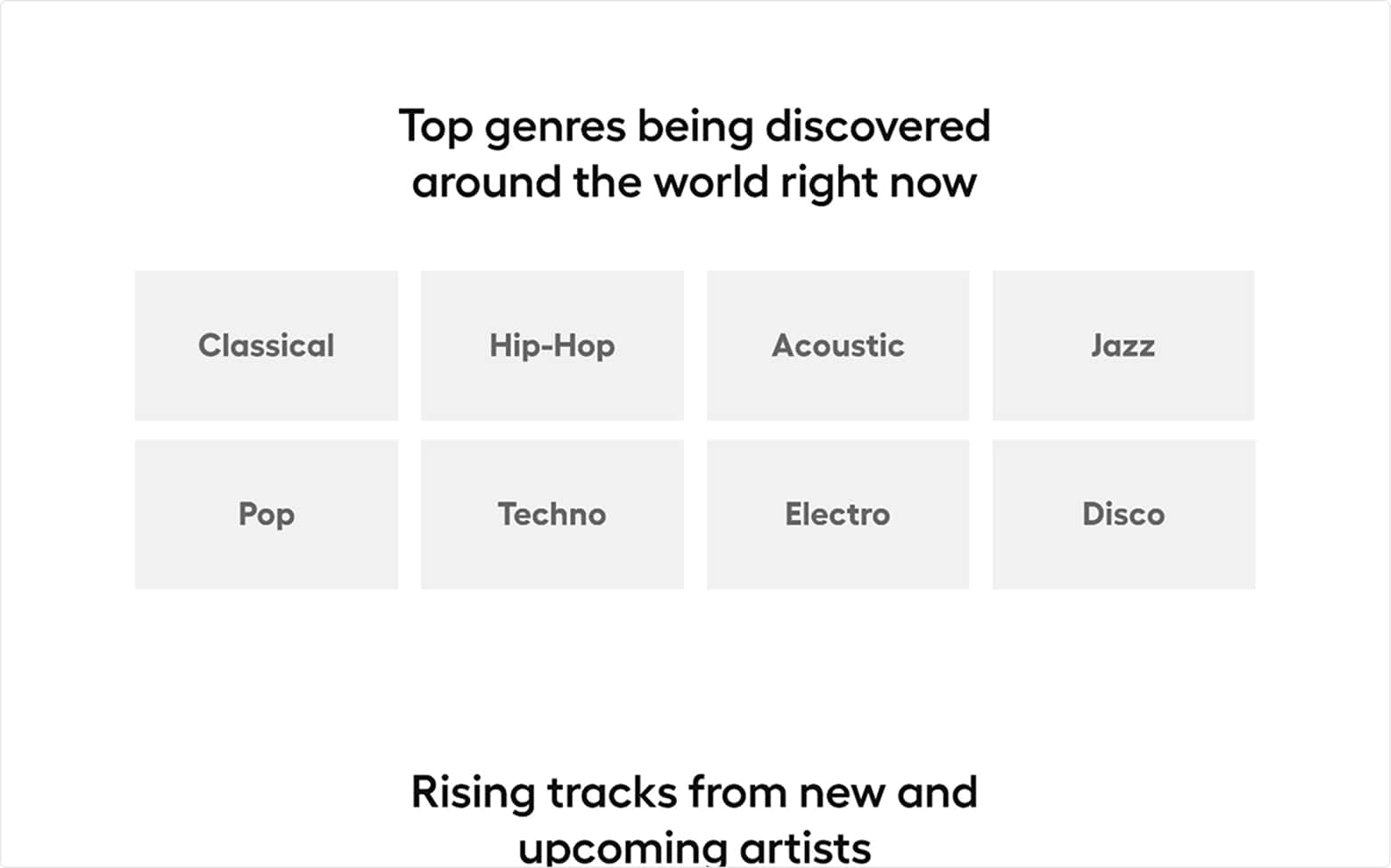 Top genres being discovered around the world right now

Classical

Hip-Hop

Acoustic

Jazz

Pop

Techno

Electro

Disco

Rising tracks from new and upcoming artists